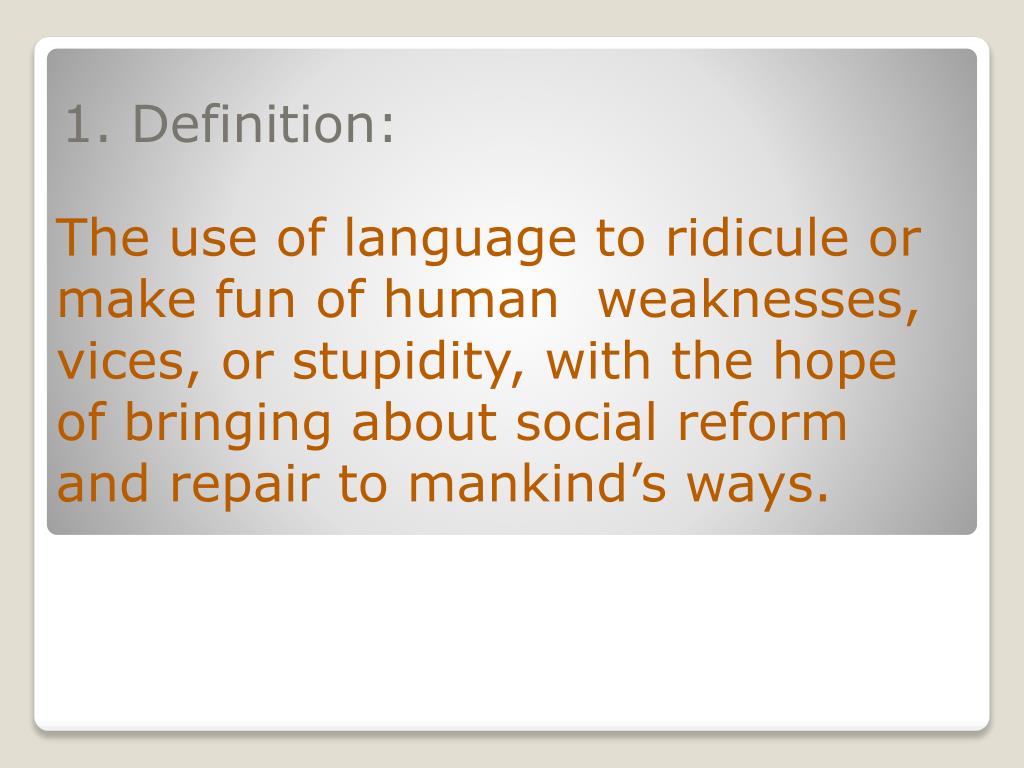 1. Definition:

The use of language to ridicule or make fun of human weaknesses, vices, or stupidity, with the hope of bringing about social reform and repair to mankind’s ways.